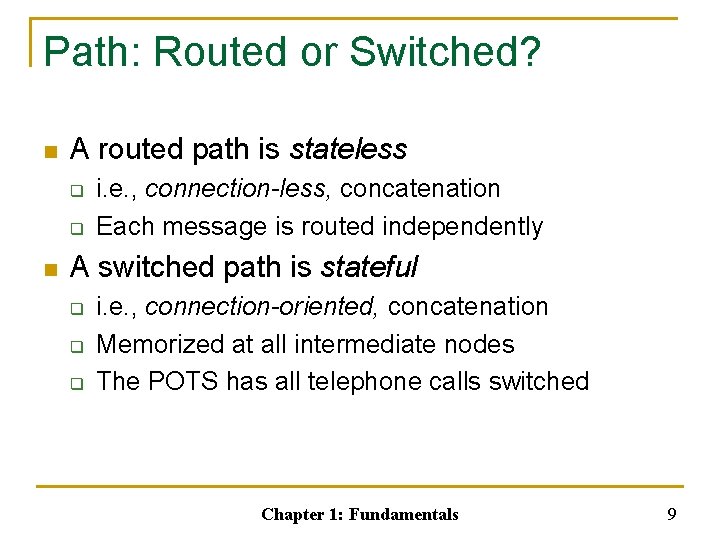 Path: Routed or Switched?

A routed path is stateless
i.e., connection-less, concatenation
Each message is routed independently

A switched path is stateful
i.e., connection-oriented, concatenation
Memorized at all intermediate nodes
The POTS has all telephone calls switched

Chapter 1: Fundamentals

9